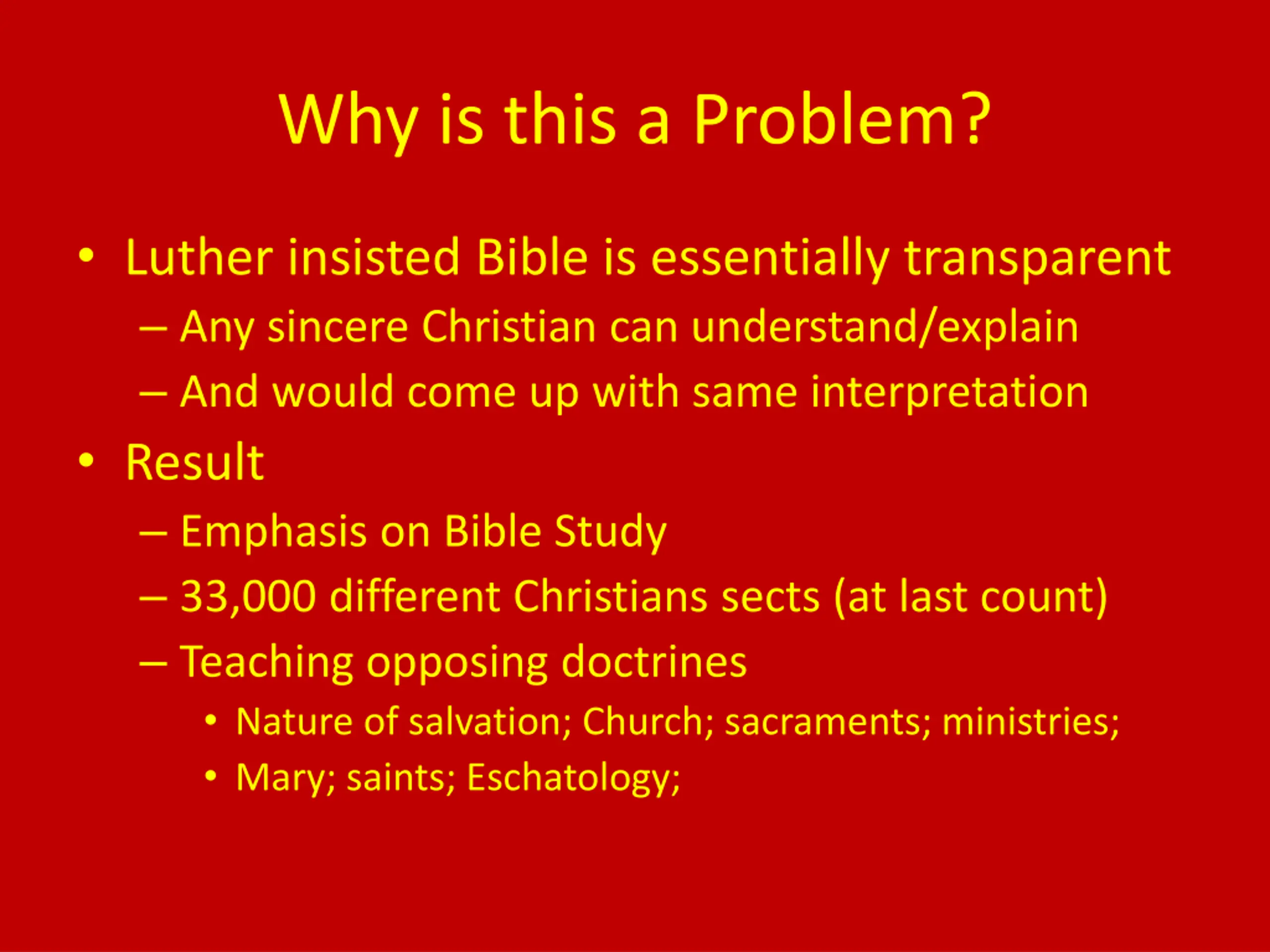 Why is this a Problem?

• Luther insisted Bible is essentially transparent
– Any sincere Christian can understand/explain
– And would come up with same interpretation
• Result
– Emphasis on Bible Study
– 33,000 different Christians sects (at last count)
– Teaching opposing doctrines
• Nature of salvation; Church; sacraments; ministries;
• Mary; saints; Eschatology;